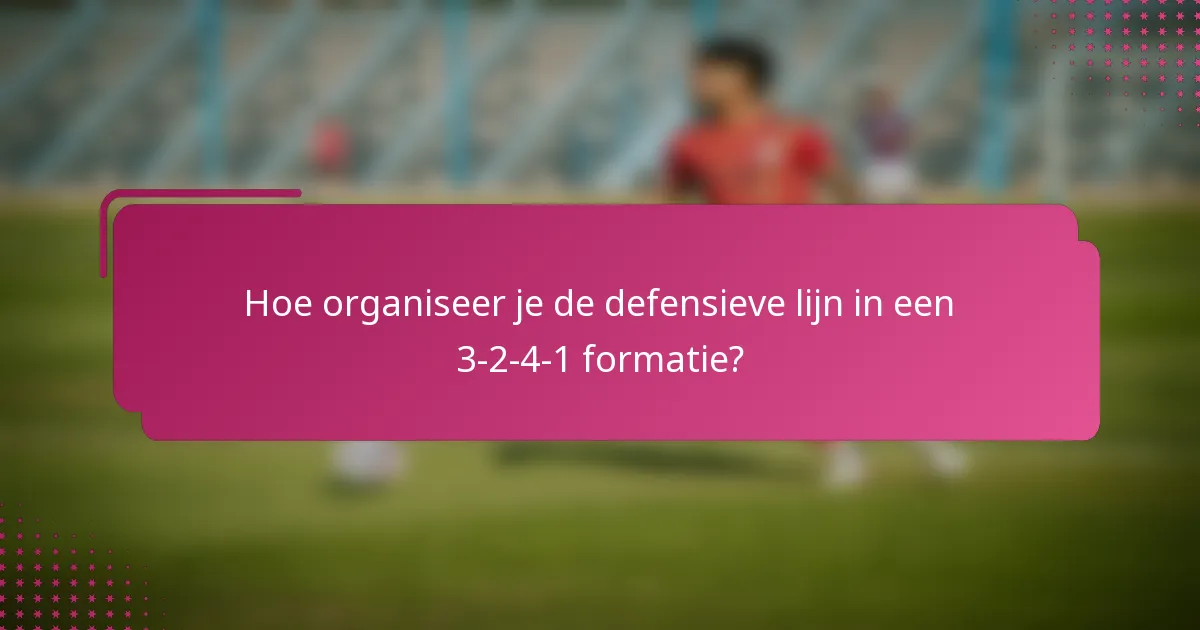 Hoe organiseer je de defensieve lijn in een 3-2-4-1 formatie?